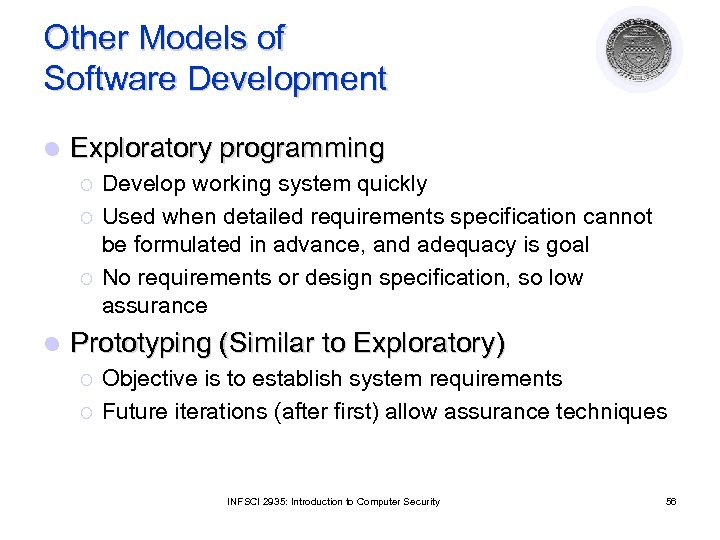 Other Models of Software Development

- Exploratory programming
  - Develop working system quickly
  - Used when detailed requirements specification cannot be formulated in advance, and adequacy is goal
  - No requirements or design specification, so low assurance
- Prototyping (Similar to Exploratory)
  - Objective is to establish system requirements
  - Future iterations (after first) allow assurance techniques

INFSCI 2935: Introduction to Computer Security

56